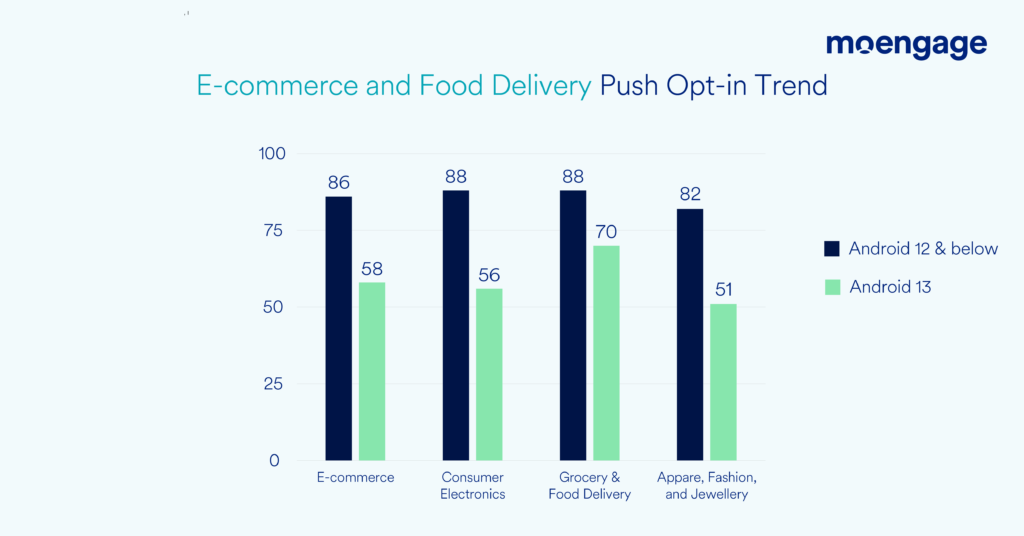 moengage

E-commerce and Food Delivery Push Opt-in Trend

100
75
50
25
0

86
58
88
56
88
70
82
51

E-commerce
Consumer Electronics
Grocery & Food Delivery
Appare, Fashion, and Jewellery

Android 12 & below
Android 13